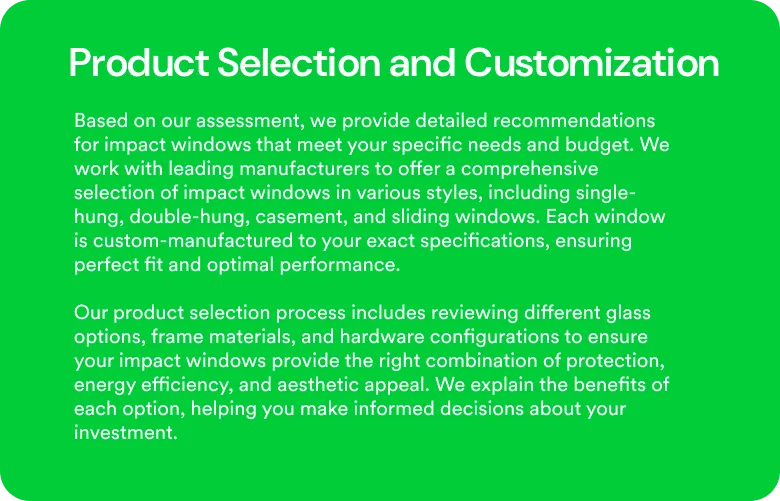 Product Selection and Customization

Based on our assessment, we provide detailed recommendations for impact windows that meet your specific needs and budget. We work with leading manufacturers to offer a comprehensive selection of impact windows in various styles, including single-hung, double-hung, casement, and sliding windows. Each window is custom-manufactured to your exact specifications, ensuring perfect fit and optimal performance.

Our product selection process includes reviewing different glass options, frame materials, and hardware configurations to ensure your impact windows provide the right combination of protection, energy efficiency, and aesthetic appeal. We explain the benefits of each option, helping you make informed decisions about your investment.